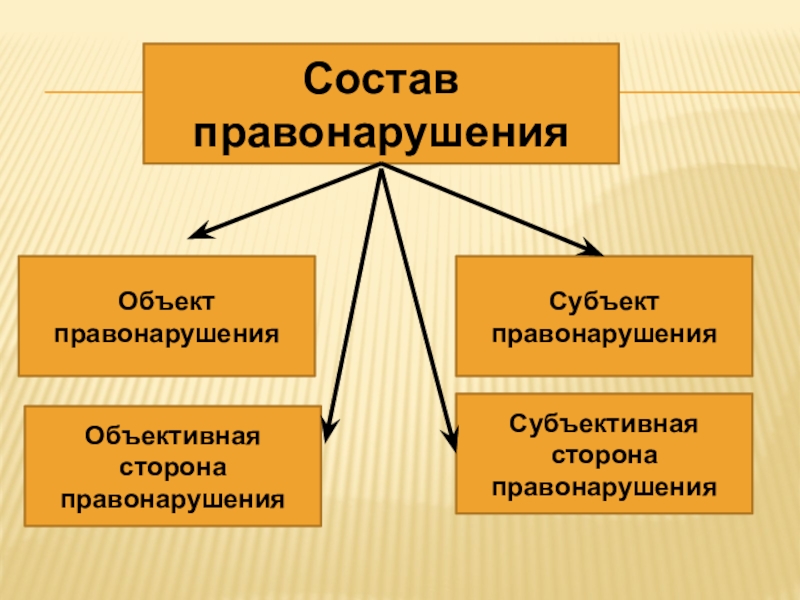 Состав правонарушения

Объект правонарушения

Субъект правонарушения

Объективная сторона правонарушения

Субъективная сторона правонарушения